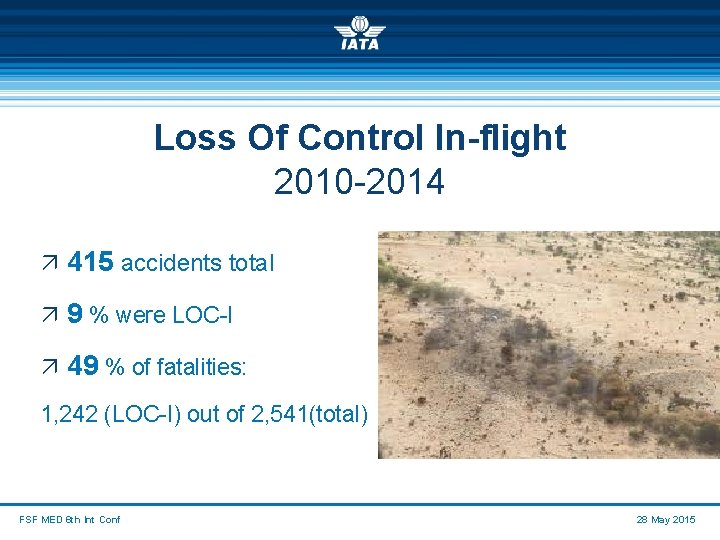 IATA

Loss Of Control In-flight
2010-2014

↗ 415 accidents total

↗ 9 % were LOC-I

↗ 49 % of fatalities:

1,242 (LOC-I) out of 2,541(total)

FSF MED 6th Int Conf

28 May 2015